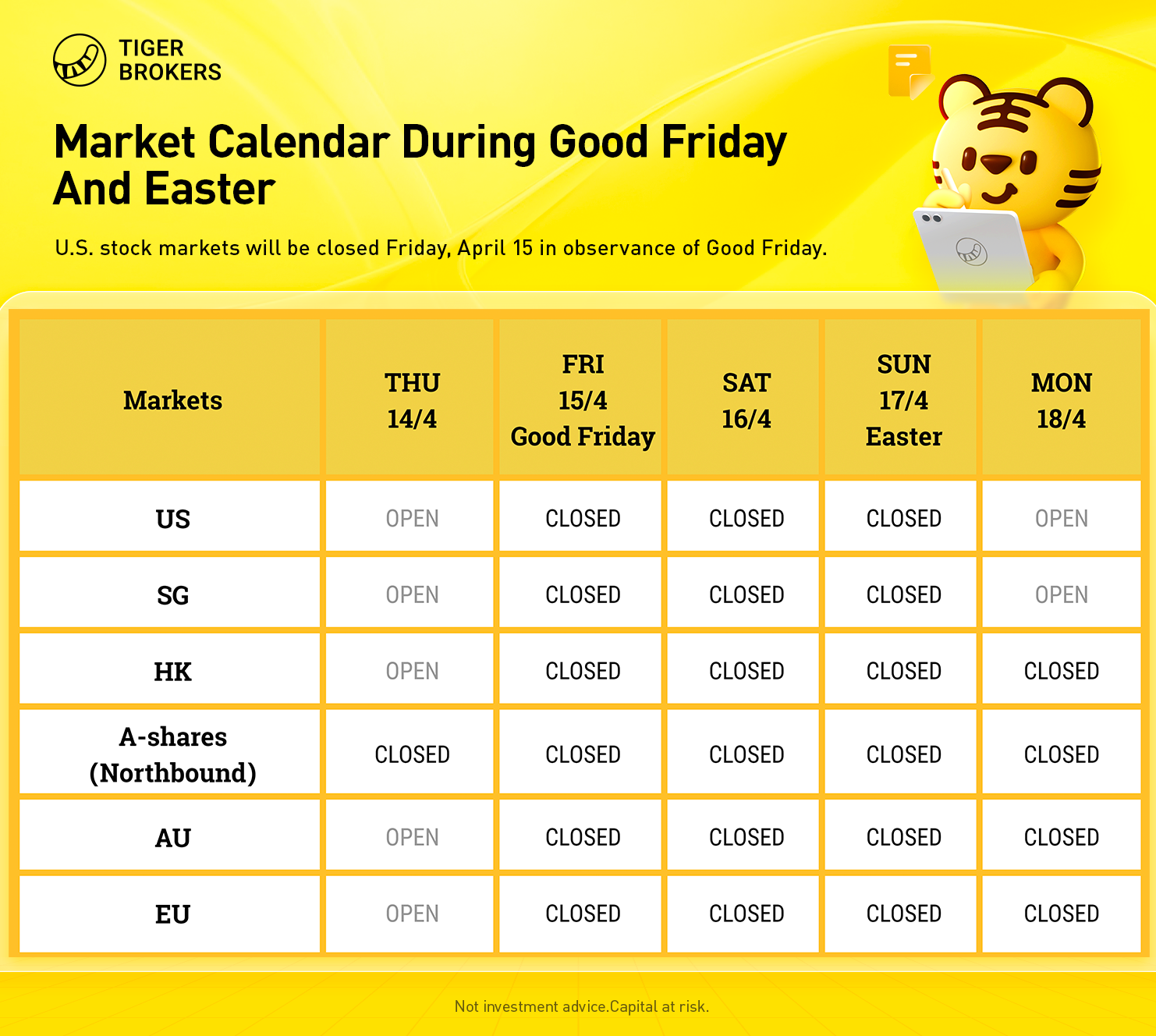 TIGER BROKERS

Market Calendar During Good Friday And Easter

U.S. stock markets will be closed Friday, April 15 in observance of Good Friday.

| Markets | THU 14/4 | FRI 15/4 Good Friday | SAT 16/4 | SUN 17/4 Easter | MON 18/4 |
|---|---|---|---|---|---|
| US | OPEN | CLOSED | CLOSED | CLOSED | OPEN |
| SG | OPEN | CLOSED | CLOSED | CLOSED | OPEN |
| HK | OPEN | CLOSED | CLOSED | CLOSED | CLOSED |
| A-shares (Northbound) | CLOSED | CLOSED | CLOSED | CLOSED | CLOSED |
| AU | OPEN | CLOSED | CLOSED | CLOSED | CLOSED |
| EU | OPEN | CLOSED | CLOSED | CLOSED | CLOSED |

Not investment advice.Capital at risk.